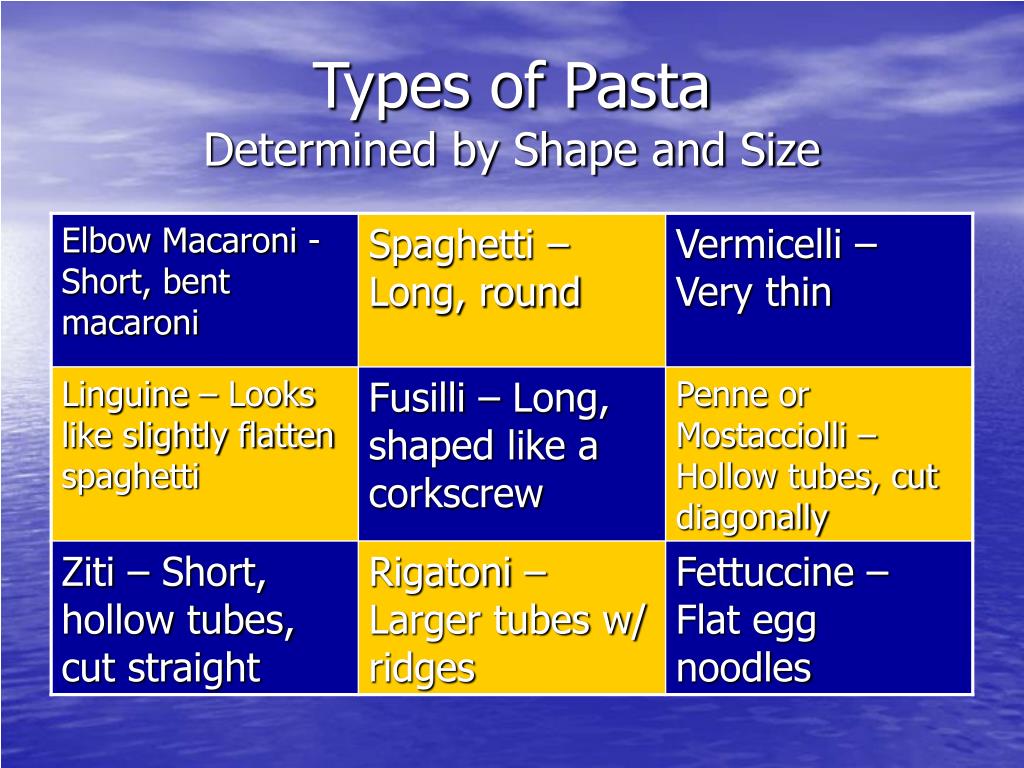 Types of Pasta
Determined by Shape and Size

| Elbow Macaroni - Short, bent macaroni | Spaghetti – Long, round | Vermicelli – Very thin |
|---|---|---|
| Linguine – Looks like slightly flatten spaghetti | Fusilli – Long, shaped like a corkscrew | Penne or Mostacciolli – Hollow tubes, cut diagonally |
| Ziti – Short, hollow tubes, cut straight | Rigatoni – Larger tubes w/ ridges | Fettuccine – Flat egg noodles |